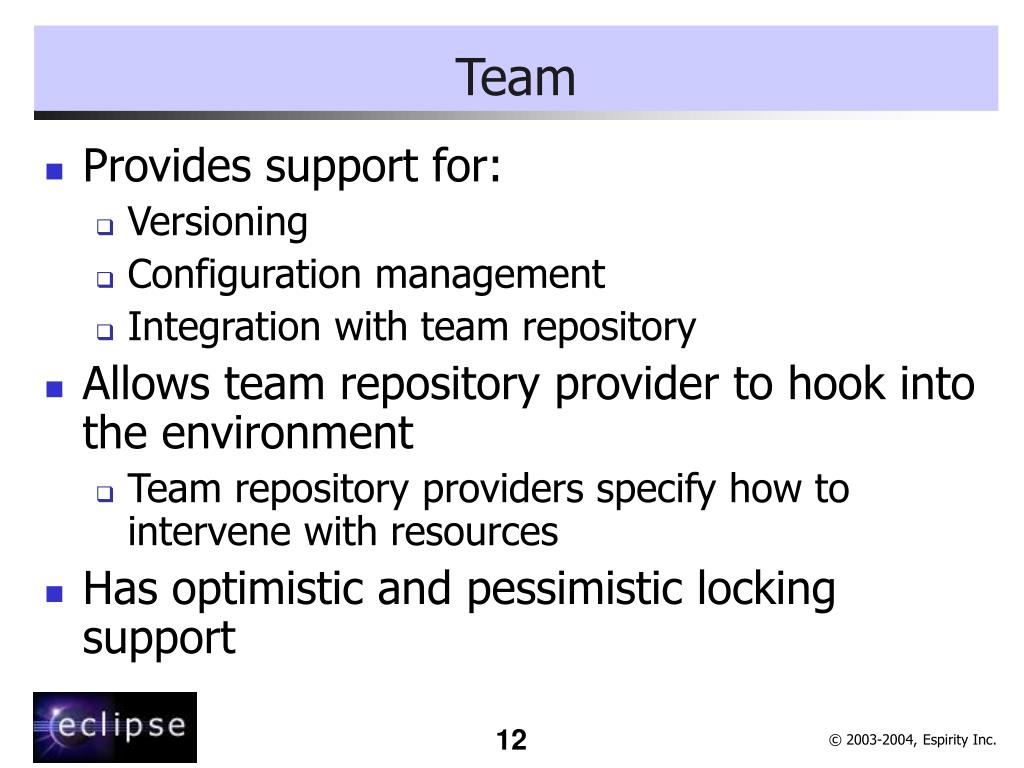 Team

Provides support for:

Versioning

Configuration management

Integration with team repository

Allows team repository provider to hook into the environment

Team repository providers specify how to intervene with resources

Has optimistic and pessimistic locking support

eclipse

12

© 2003-2004, Espirity Inc.